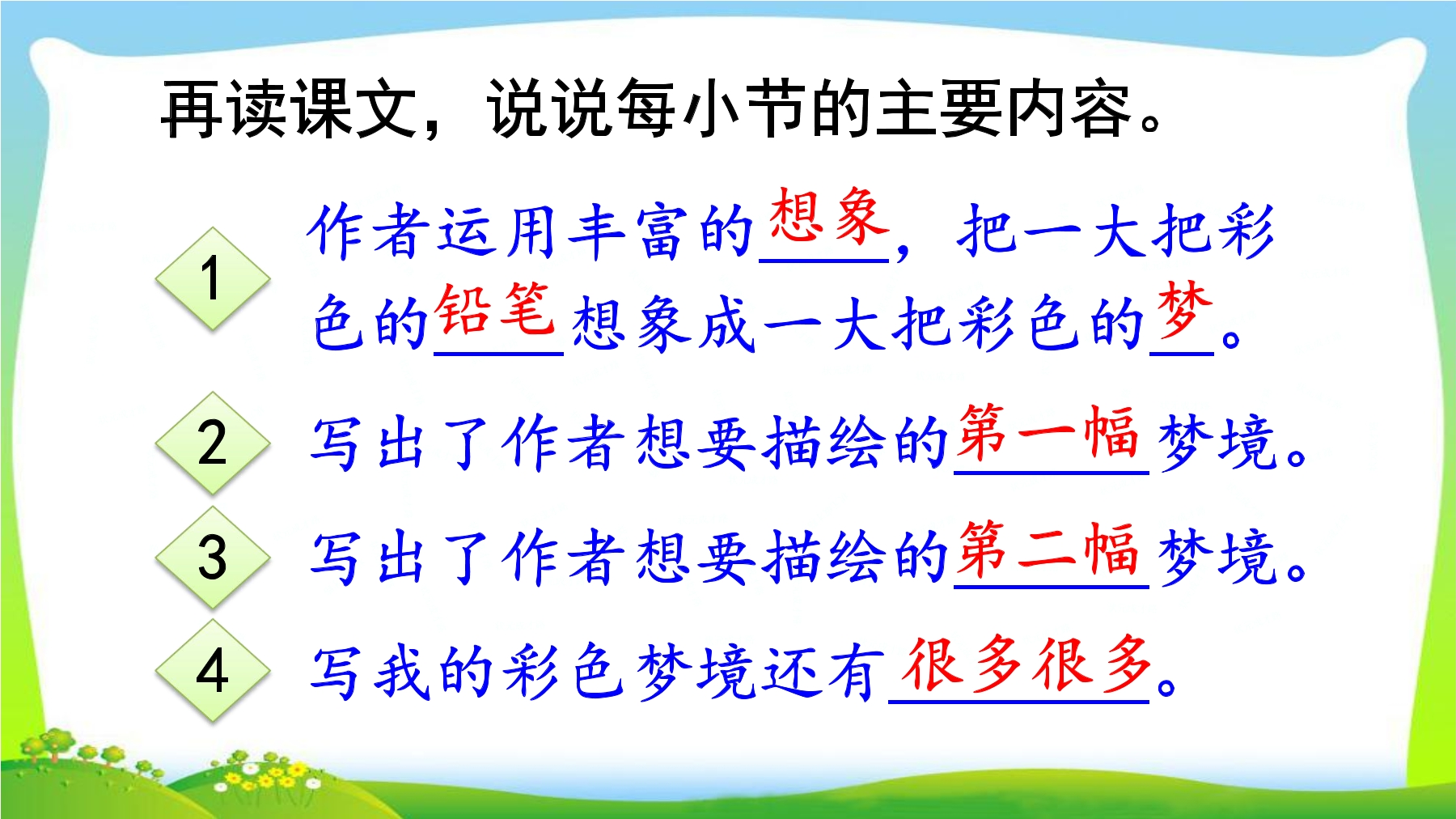 再读课文，说说每小节的主要内容。

1 作者运用丰富的想象，把一大把彩色的铅笔想象成一大把彩色的梦。

2 写出了作者想要描绘的第一幅梦境。

3 写出了作者想要描绘的第二幅梦境。

4 写我的彩色梦境还有很多很多。